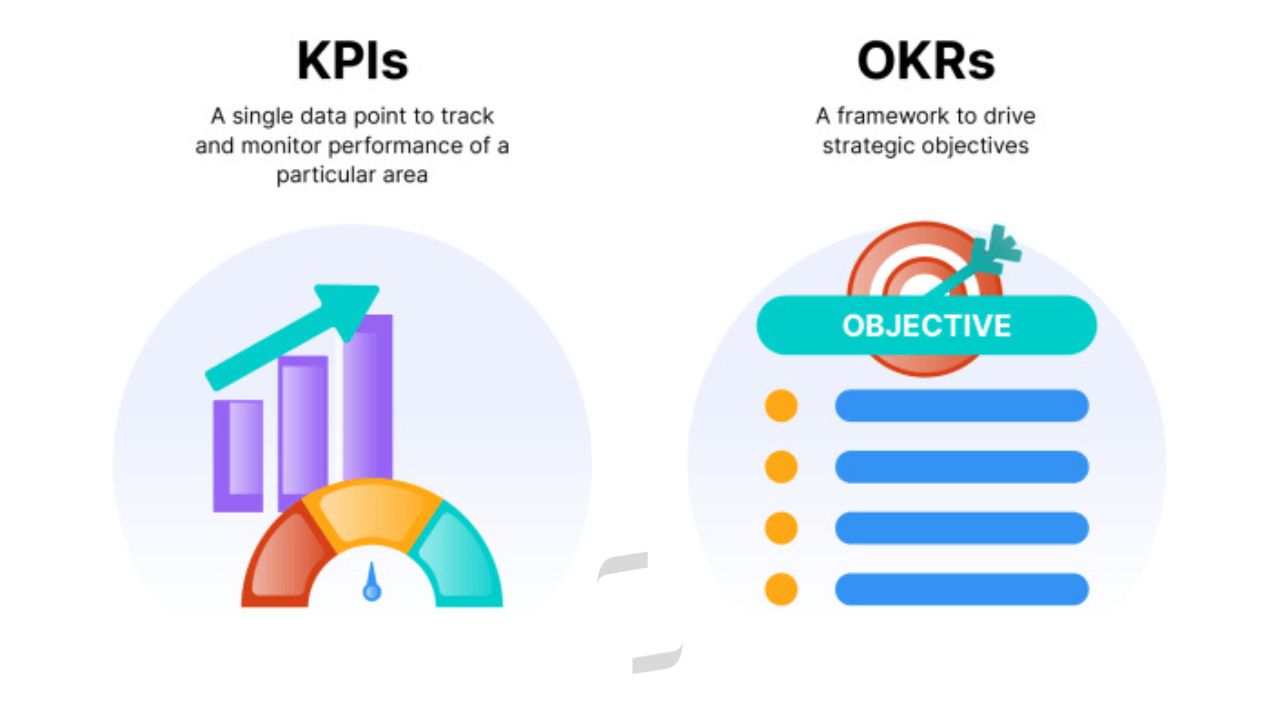 KPIs

A single data point to track and monitor performance of a particular area

OKRs

A framework to drive strategic objectives

OBJECTIVE